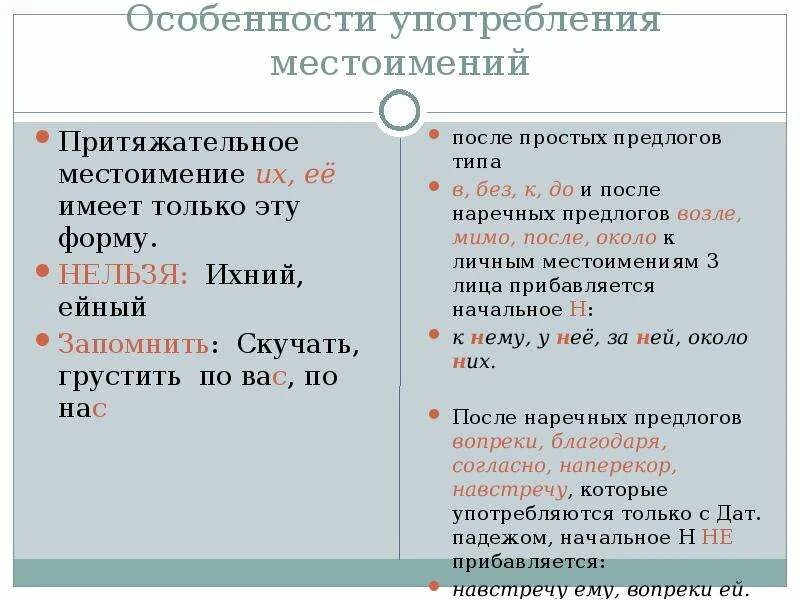 Особенности употребления местоимений

Притяжательное местоимение их, её имеет только эту форму.

НЕЛЬЗЯ: Ихний, ейный

Запомнить: Скучать, грустить по вас, по нас

после простых предлогов типа

в, без, к, до и после наречных предлогов возле, мимо, после, около к личным местоимениям 3 лица прибавляется начальное Н:

к нему, у неё, за ней, около них.

После наречных предлогов вопреки, благодаря, согласно, наперекор, навстречу, которые употребляются только с Дат. падежом, начальное Н НЕ прибавляется:

навстречу ему, вопреки ей.